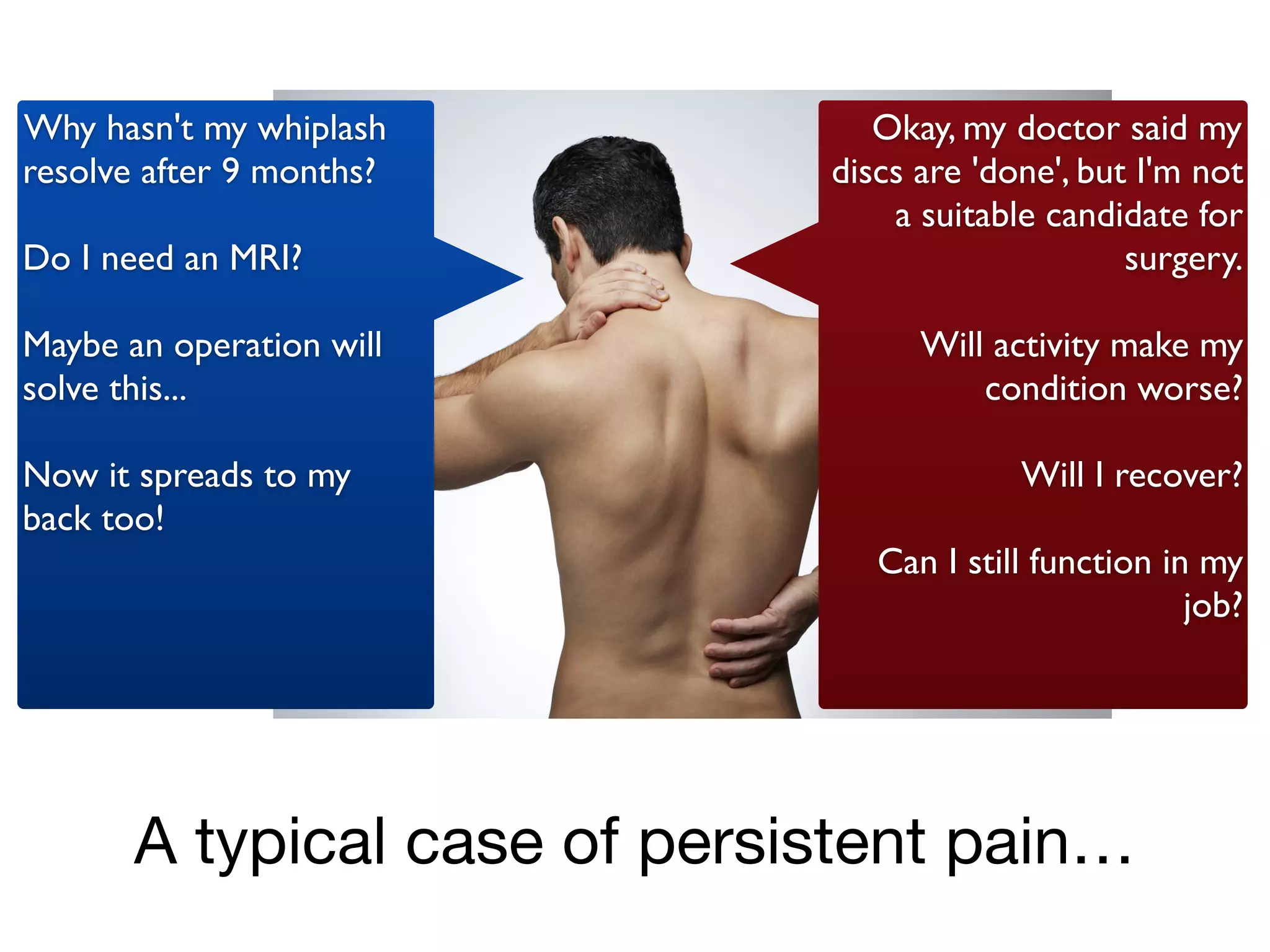 Why hasn't my whiplash resolve after 9 months?

Do I need an MRI?

Maybe an operation will solve this...

Now it spreads to my back too!

Okay, my doctor said my discs are 'done', but I'm not a suitable candidate for surgery.

Will activity make my condition worse?

Will I recover?

Can I still function in my job?

A typical case of persistent pain…